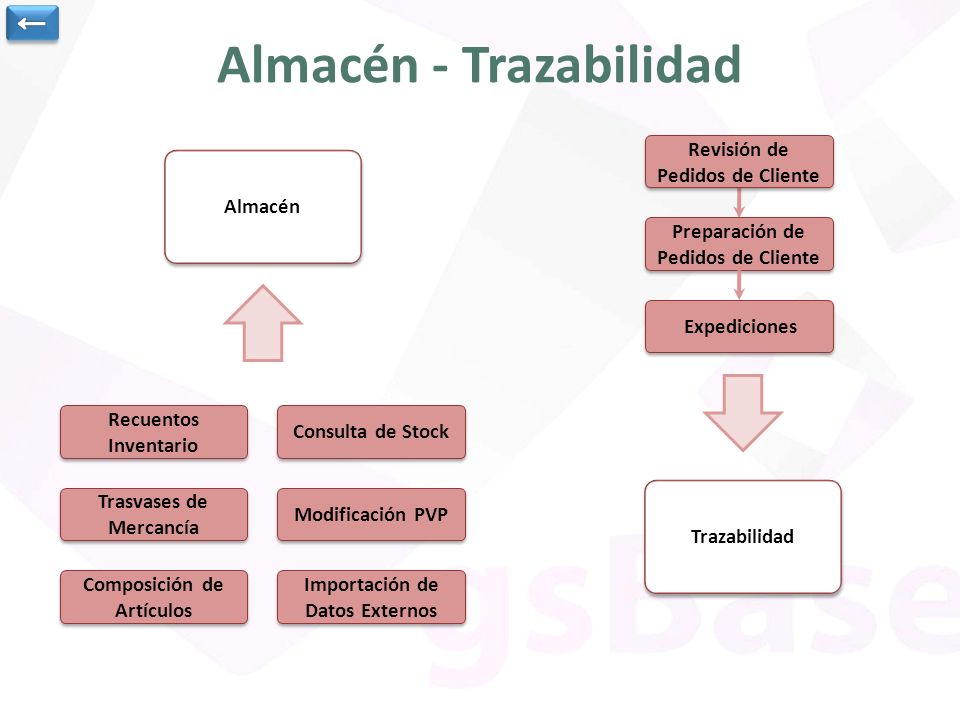 Almacén - Trazabilidad

Almacén

Recuentos Inventario

Consulta de Stock

Trasvases de Mercancía

Modificación PVP

Composición de Artículos

Importación de Datos Externos

Revisión de Pedidos de Cliente

Preparación de Pedidos de Cliente

Expediciones

Trazabilidad

gsBase